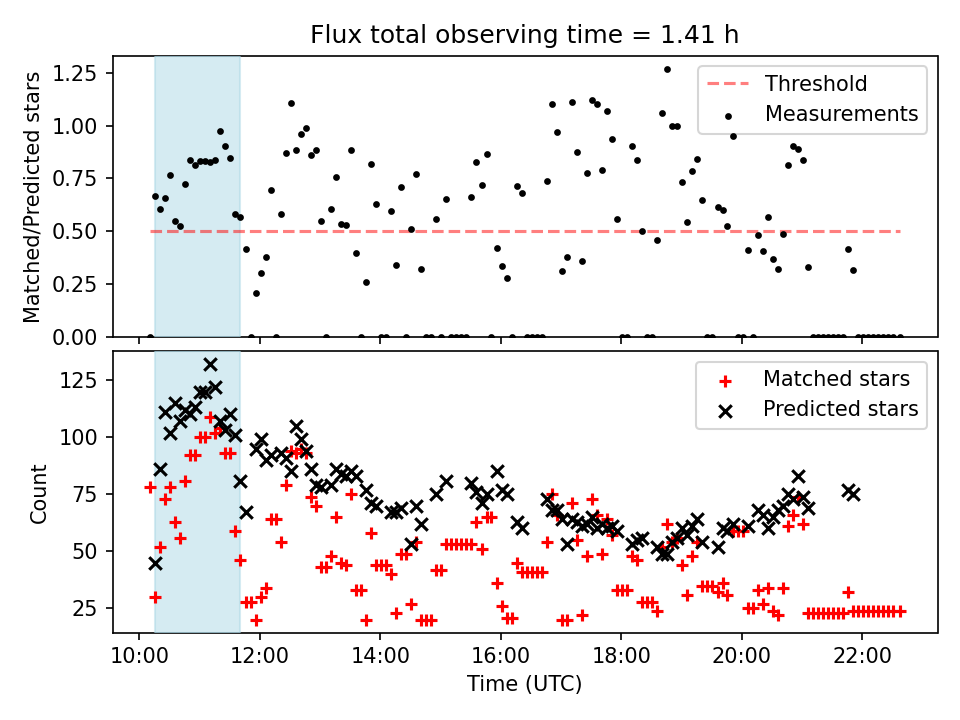 Flux total observing time = 1.41 h

Matched/Predicted stars

1.25
1.00
0.75
0.50
0.25
0.00

Threshold
Measurements

Count

125
100
75
50
25

Matched stars
Predicted stars

10:00
12:00
14:00
16:00
18:00
20:00
22:00

Time (UTC)